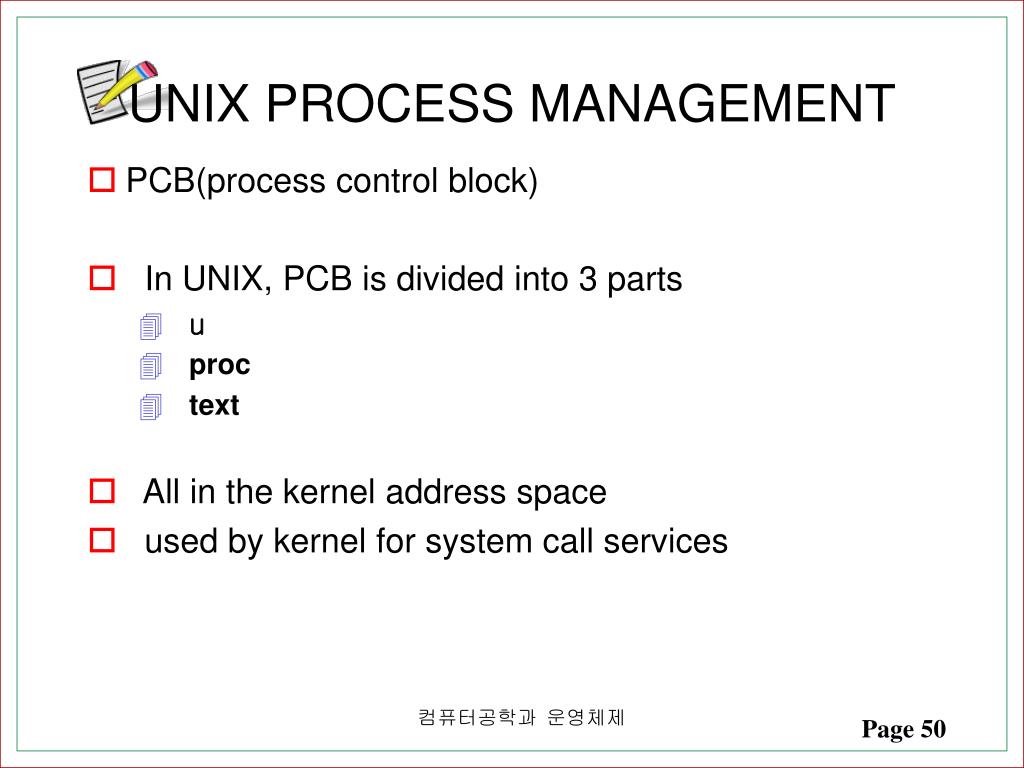 UNIX PROCESS MANAGEMENT

PCB(process control block)

In UNIX, PCB is divided into 3 parts

u

proc

text

All in the kernel address space

used by kernel for system call services

컴퓨터공학과 운영체제

Page 50